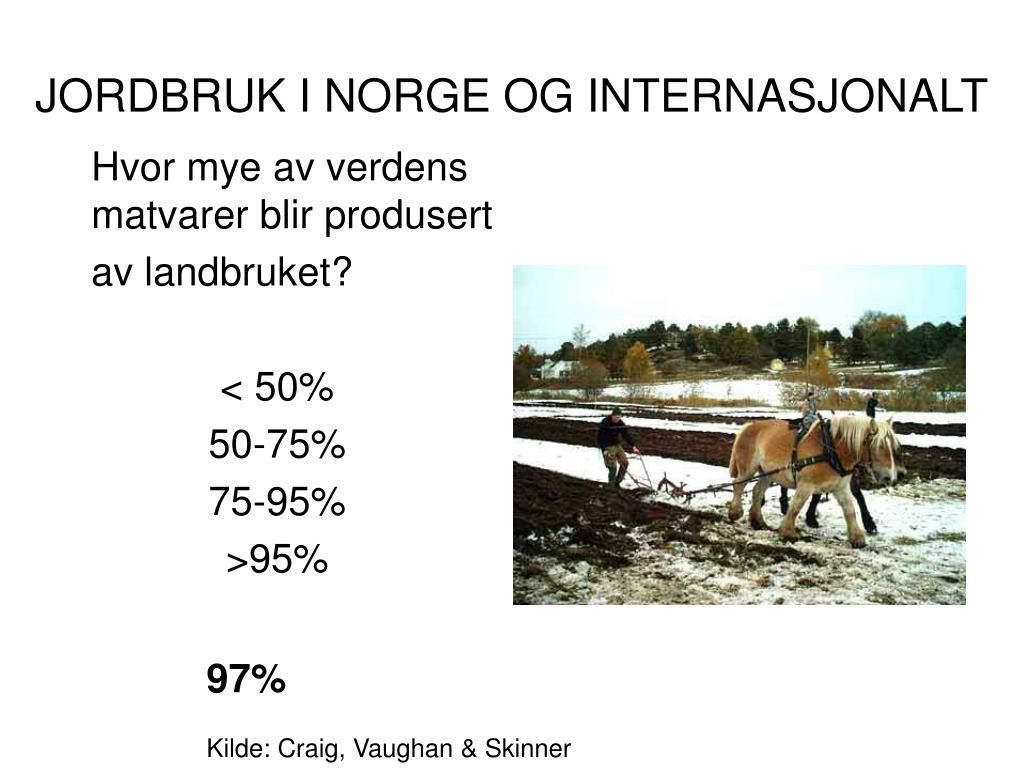 JORDBRUK I NORGE OG INTERNASJONALT

Hvor mye av verdens matvarer blir produsert av landbruket?

< 50%
50-75%
75-95%
>95%

97%

Kilde: Craig, Vaughan & Skinner